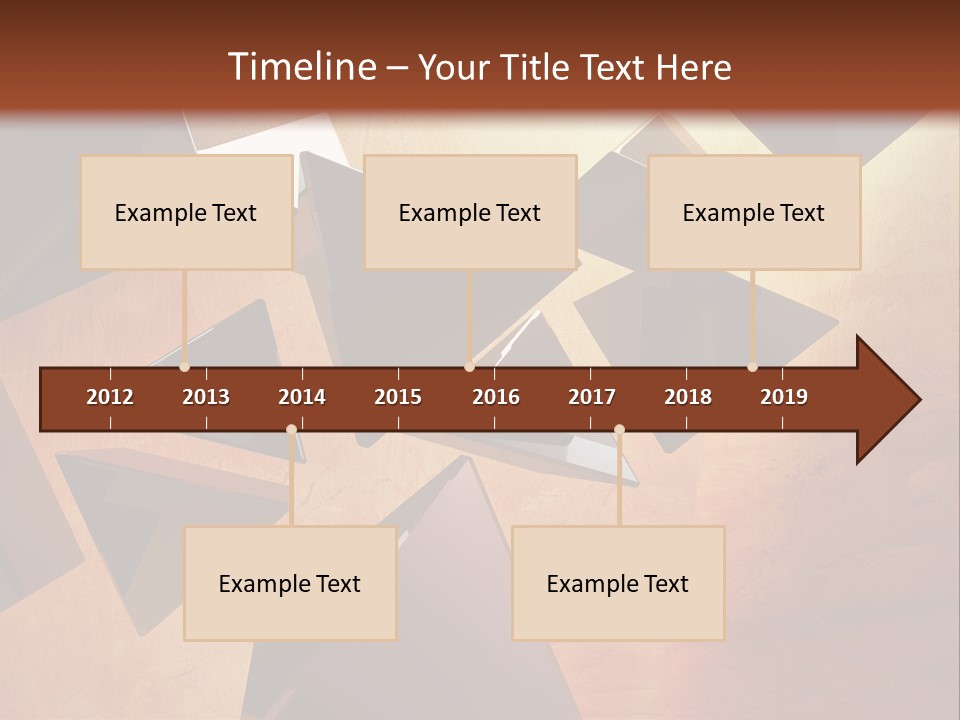 Timeline – Your Title Text Here

Example Text

Example Text

Example Text

2012 2013 2014 2015 2016 2017 2018 2019

Example Text

Example Text